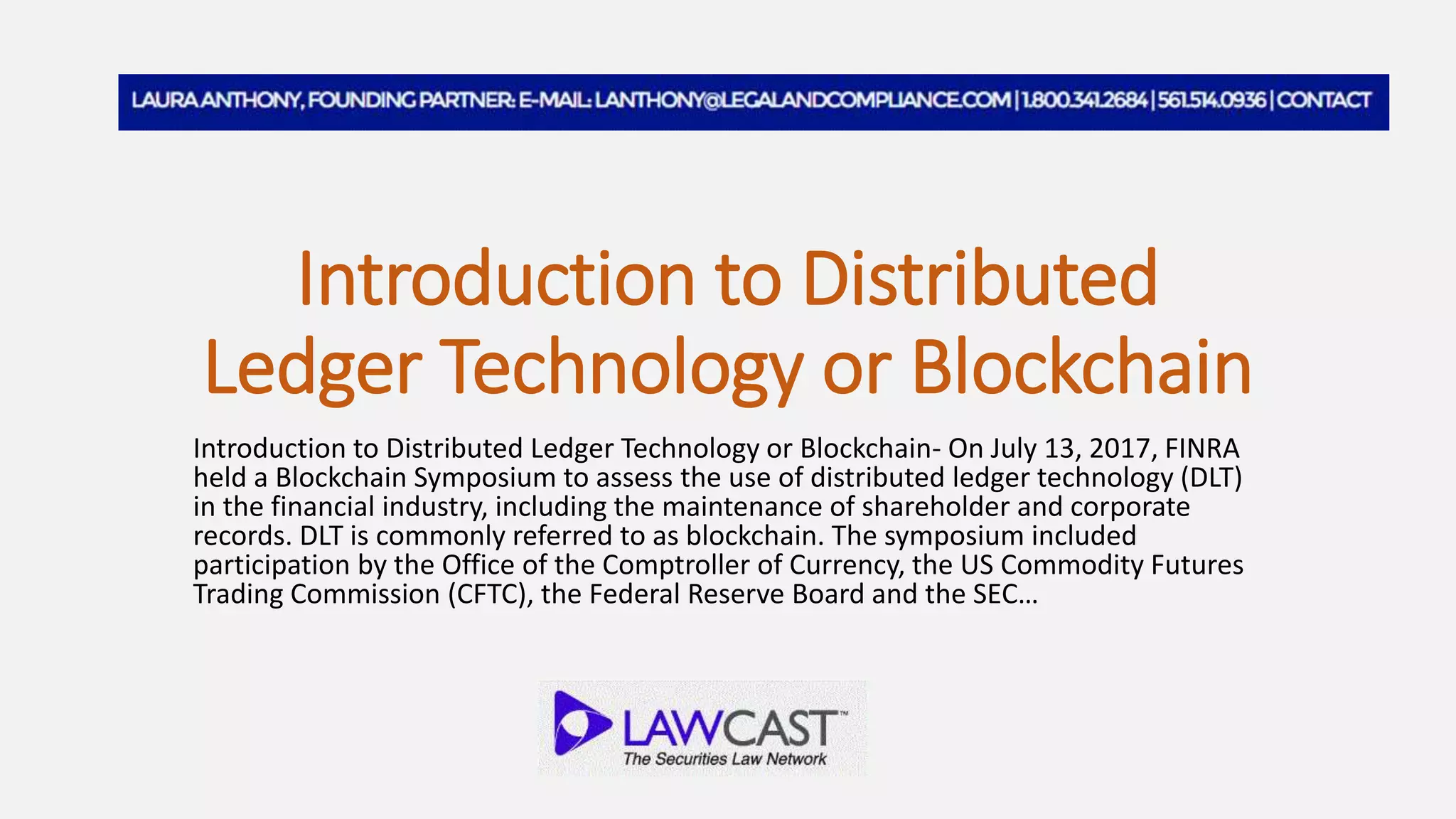 LAURA ANTHONY, FOUNDING PARTNER: E-MAIL: LANTHONY@LEGALANDCOMPLIANCE.COM | 1.800.341.2684 | 561.514.0936 | CONTACT

Introduction to Distributed Ledger Technology or Blockchain

Introduction to Distributed Ledger Technology or Blockchain- On July 13, 2017, FINRA held a Blockchain Symposium to assess the use of distributed ledger technology (DLT) in the financial industry, including the maintenance of shareholder and corporate records. DLT is commonly referred to as blockchain. The symposium included participation by the Office of the Comptroller of Currency, the US Commodity Futures Trading Commission (CFTC), the Federal Reserve Board and the SEC…

LAWCAST™
The Securities Law Network